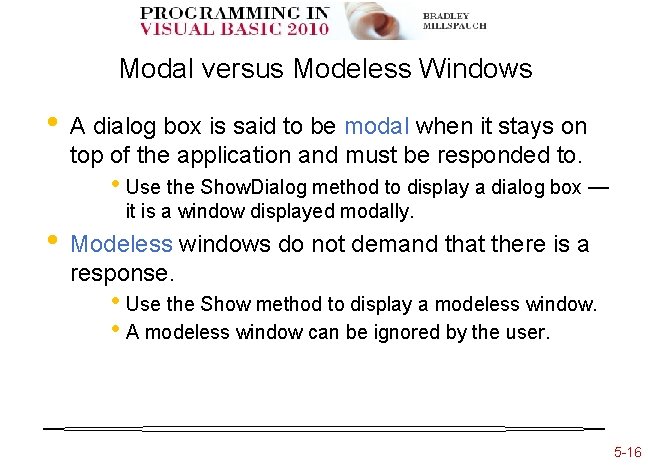 PROGRAMMING IN VISUAL BASIC 2010

BRADLEY MILLSPAUGH

Modal versus Modeless Windows

• A dialog box is said to be modal when it stays on top of the application and must be responded to.
  • Use the ShowDialog method to display a dialog box — it is a window displayed modally.
• Modeless windows do not demand that there is a response.
  • Use the Show method to display a modeless window.
  • A modeless window can be ignored by the user.

5-16